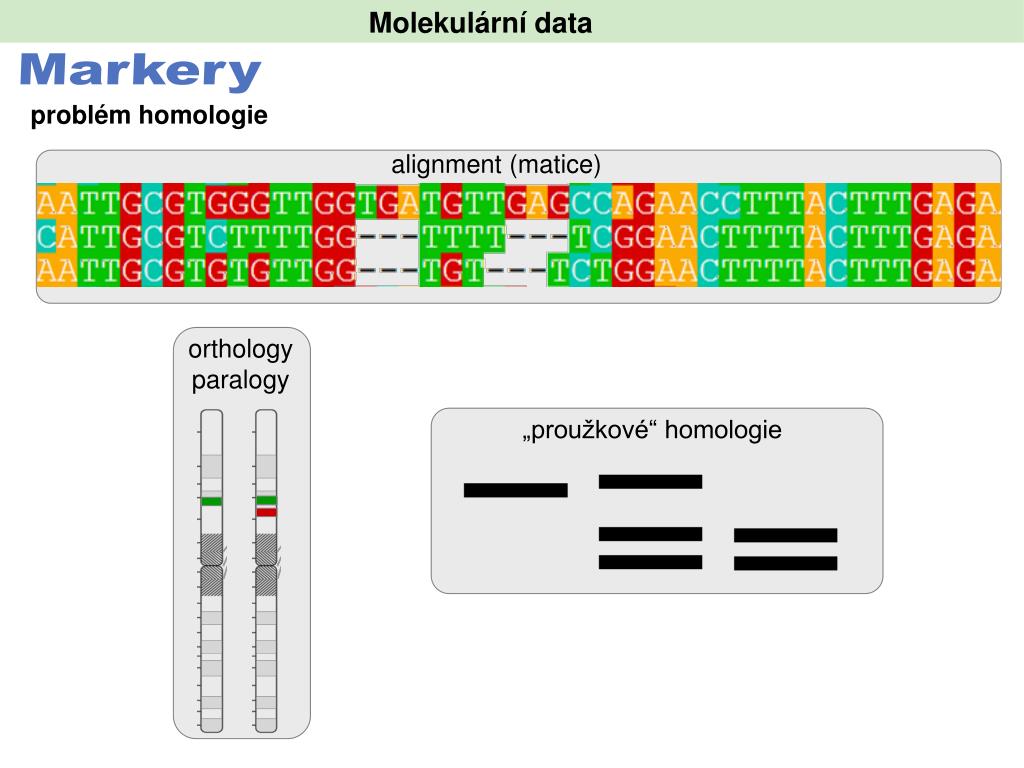 Molekulární data

Markery

problém homologie

alignment (matice)

AATTGCGTGGGTTGGTGATGTTGAGCCAGAACCTTTACTTTGAGA
CATTGCGTCTTTTGG---TTTT---TCGGAACTTTTACTTTGAGA
AATTGCGTGTGTTGG---TGT---TCTGGAACTTTTACTTTGAGA

orthology
paralogy

„proužkové“ homologie